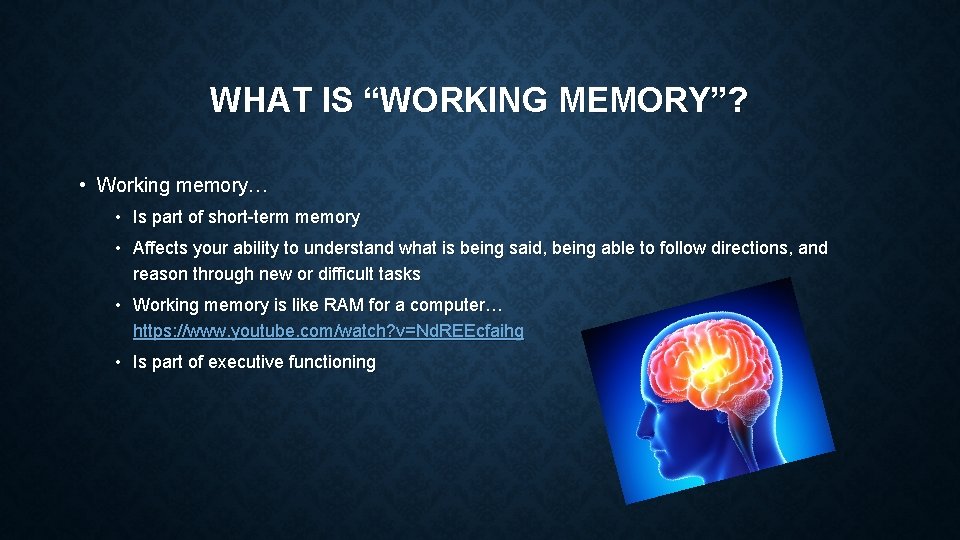 WHAT IS “WORKING MEMORY”?

• Working memory…
  • Is part of short-term memory
  • Affects your ability to understand what is being said, being able to follow directions, and reason through new or difficult tasks
  • Working memory is like RAM for a computer… https://www.youtube.com/watch?v=NdREEcfaihg
  • Is part of executive functioning